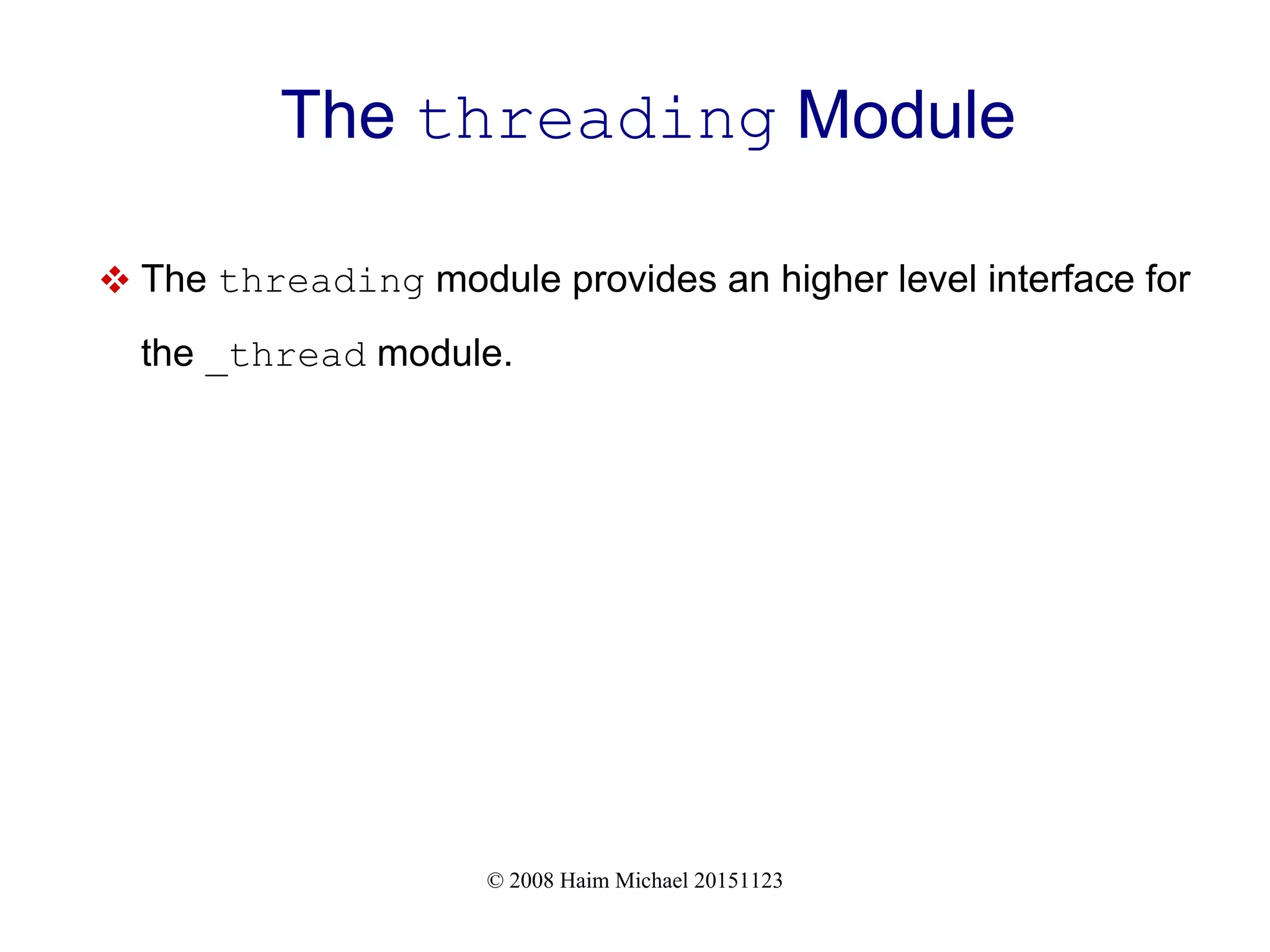 The threading Module

❖ The threading module provides an higher level interface for the _thread module.

© 2008 Haim Michael 20151123